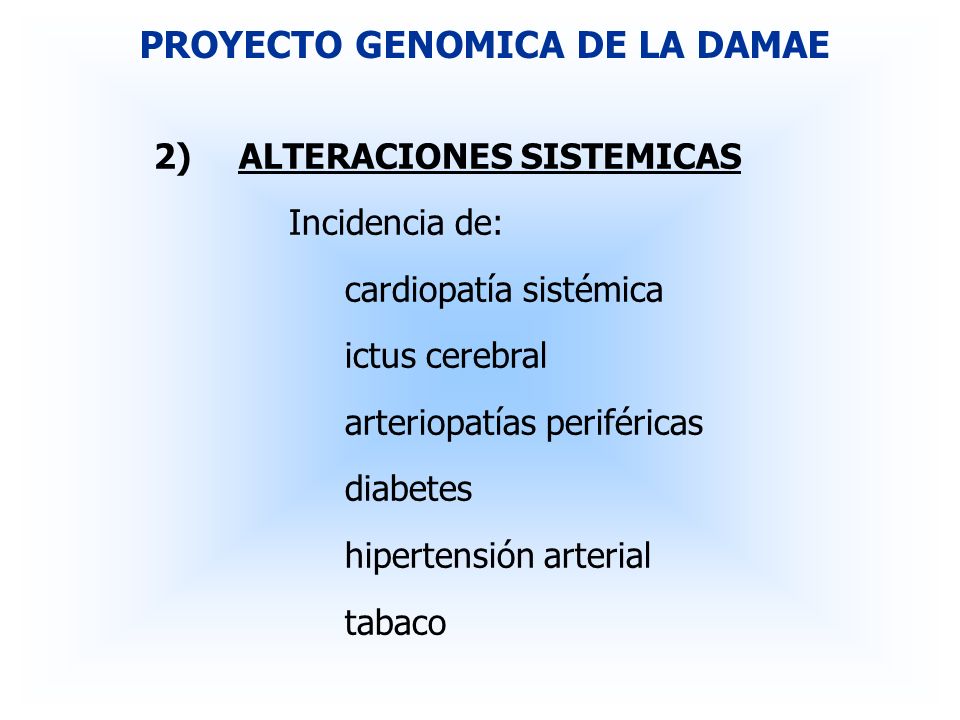 PROYECTO GENOMICA DE LA DAMAE

2) ALTERACIONES SISTEMICAS

Incidencia de:

cardiopatía sistémica

ictus cerebral

arteriopatías periféricas

diabetes

hipertensión arterial

tabaco